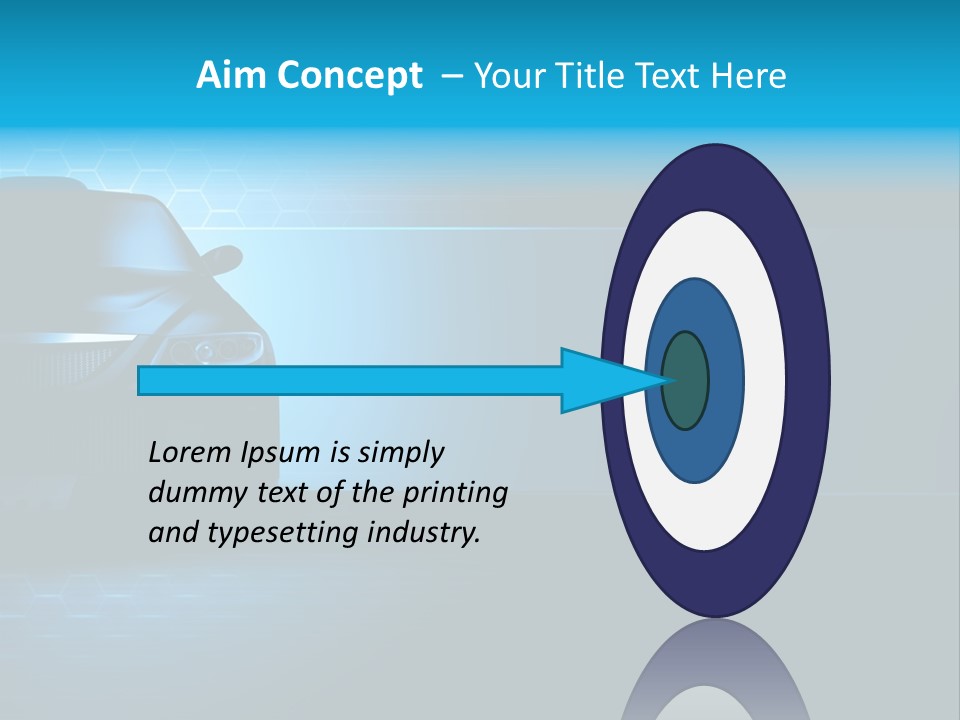 Aim Concept – Your Title Text Here

Lorem Ipsum is simply dummy text of the printing and typesetting industry.